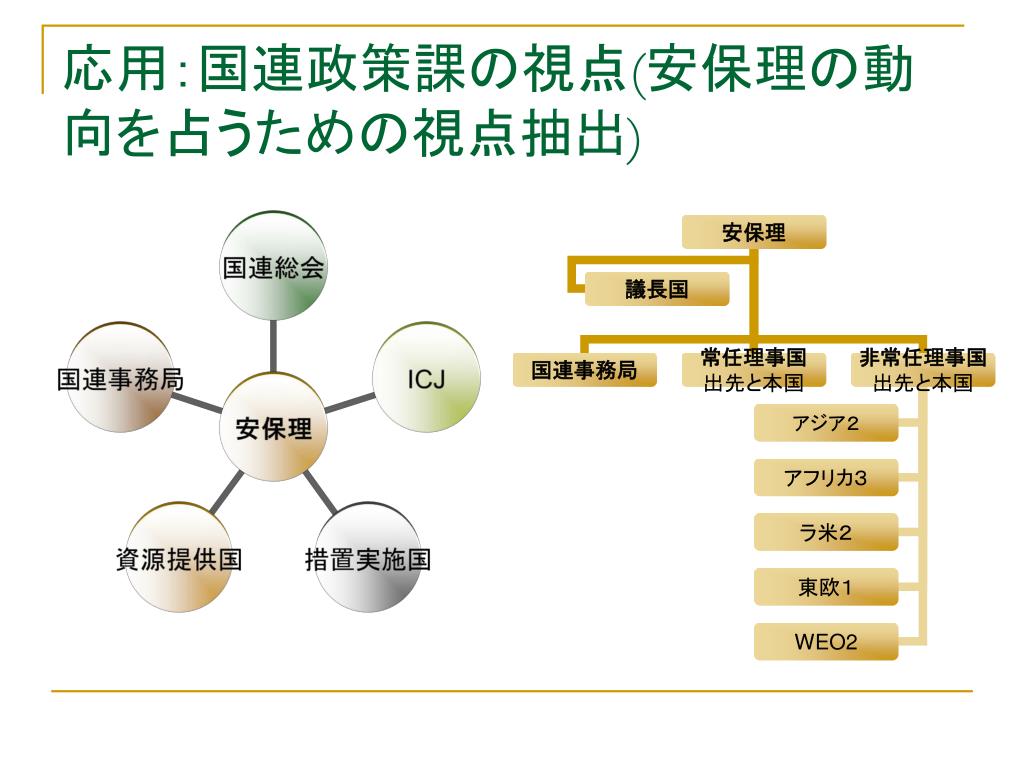 応用:国連政策課の視点(安保理の動向を占うための視点抽出)

国連総会

国連事務局

ICJ

安保理

資源提供国

措置実施国

安保理

議長国

国連事務局

常任理事国
出先と本国

非常任理事国
出先と本国

アジア2

アフリカ3

ラ米2

東欧1

WEO2